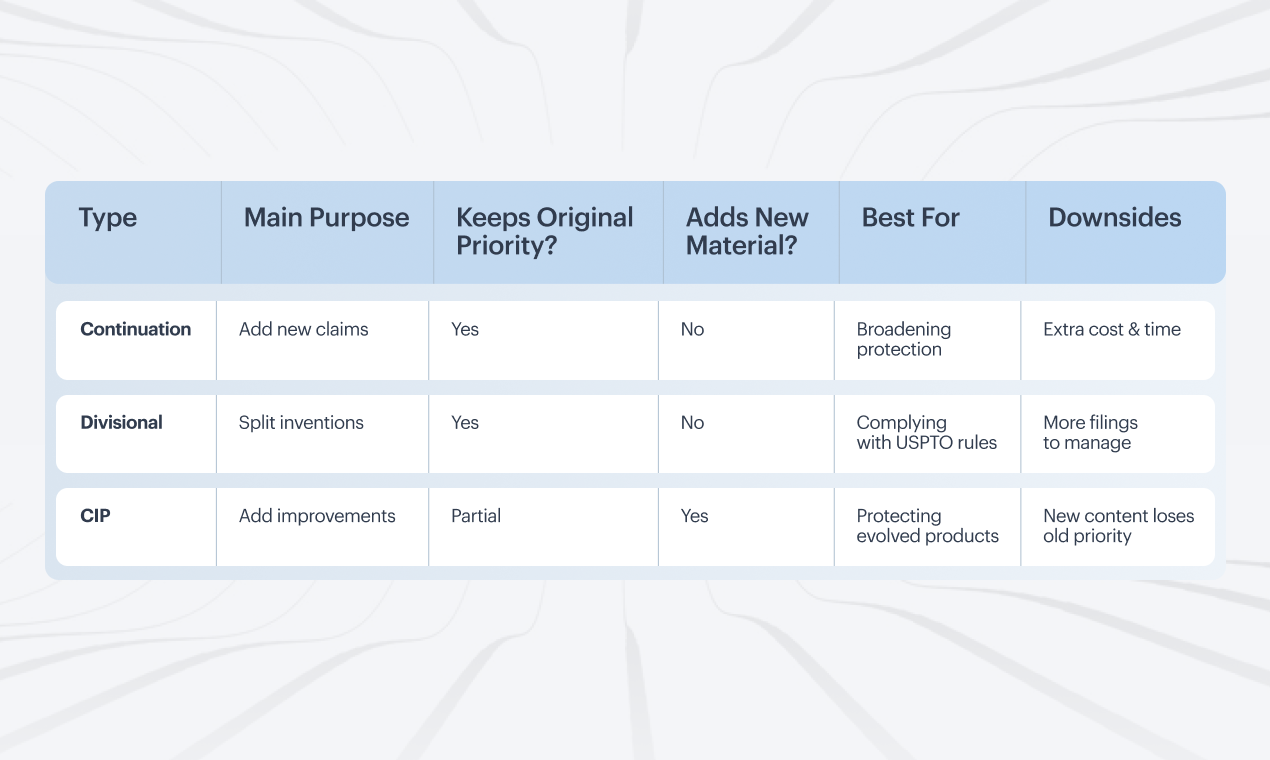 | Type | Main Purpose | Keeps Original Priority? | Adds New Material? | Best For | Downsides |
|---|---|---|---|---|---|
| **Continuation** | Add new claims | Yes | No | Broadening protection | Extra cost & time |
| **Divisional** | Split inventions | Yes | No | Complying with USPTO rules | More filings to manage |
| **CIP** | Add improvements | Partial | Yes | Protecting evolved products | New content loses old priority |